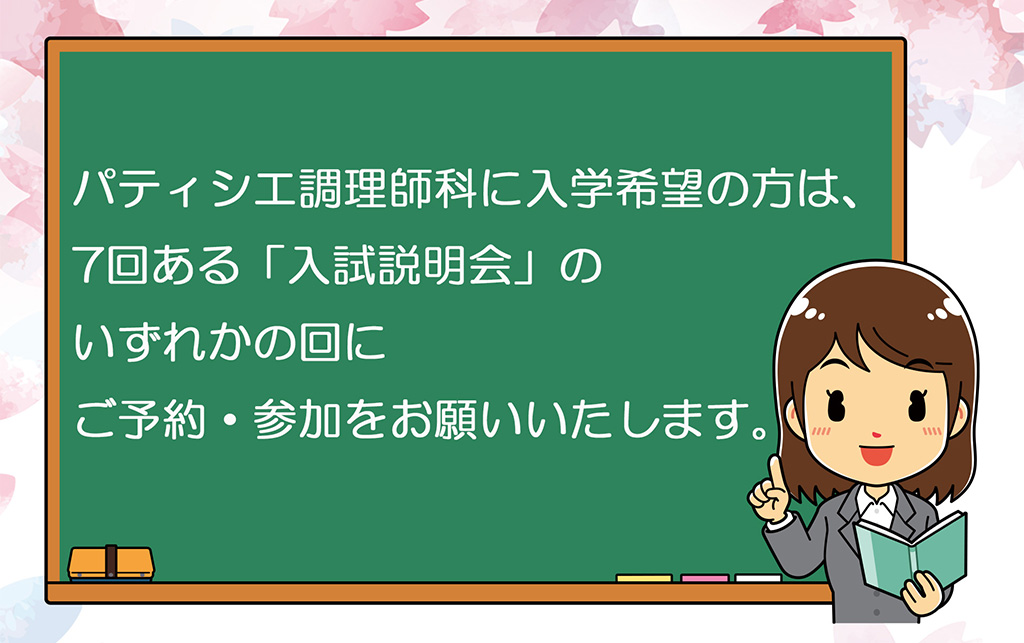 パティシエ調理師科に入学希望の方は、
7回ある「入試説明会」の
いずれかの回に
ご予約・参加をお願いいたします。